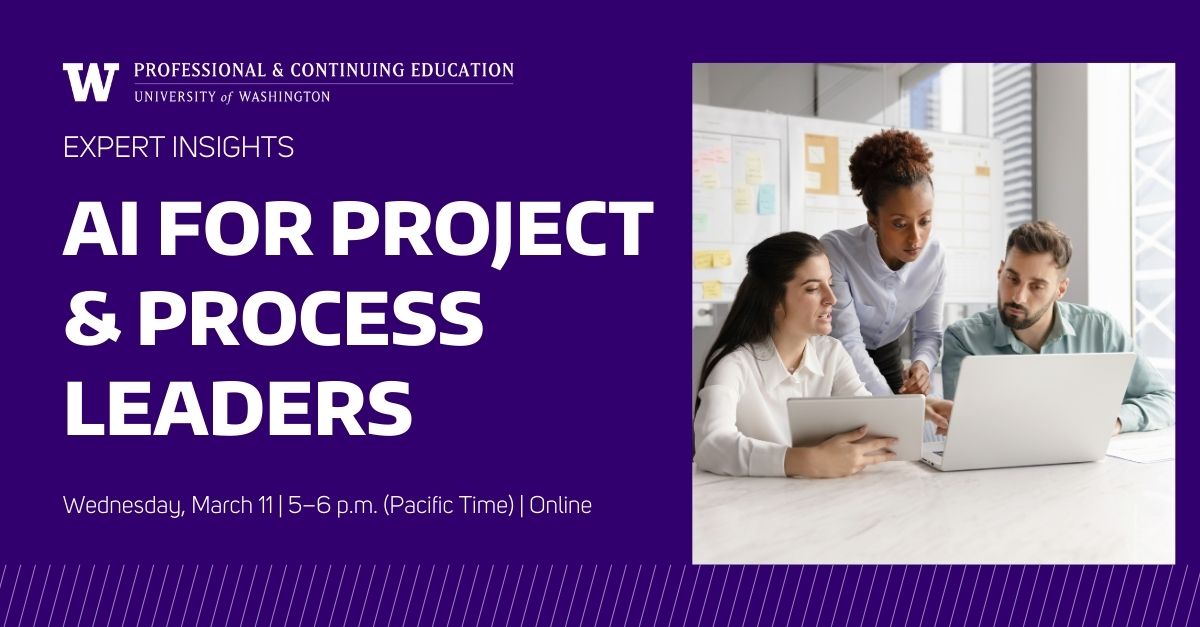 W PROFESSIONAL & CONTINUING EDUCATION
UNIVERSITY of WASHINGTON

EXPERT INSIGHTS

AI FOR PROJECT & PROCESS LEADERS

Wednesday, March 11 | 5–6 p.m. (Pacific Time) | Online